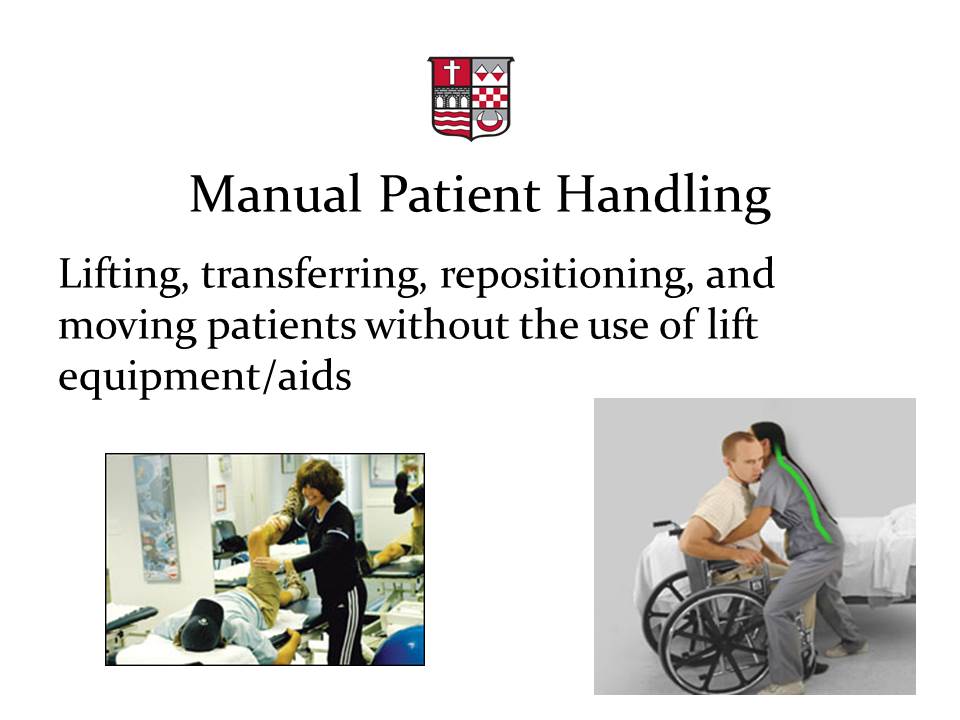 Manual Patient Handling

Lifting, transferring, repositioning, and moving patients without the use of lift equipment/aids